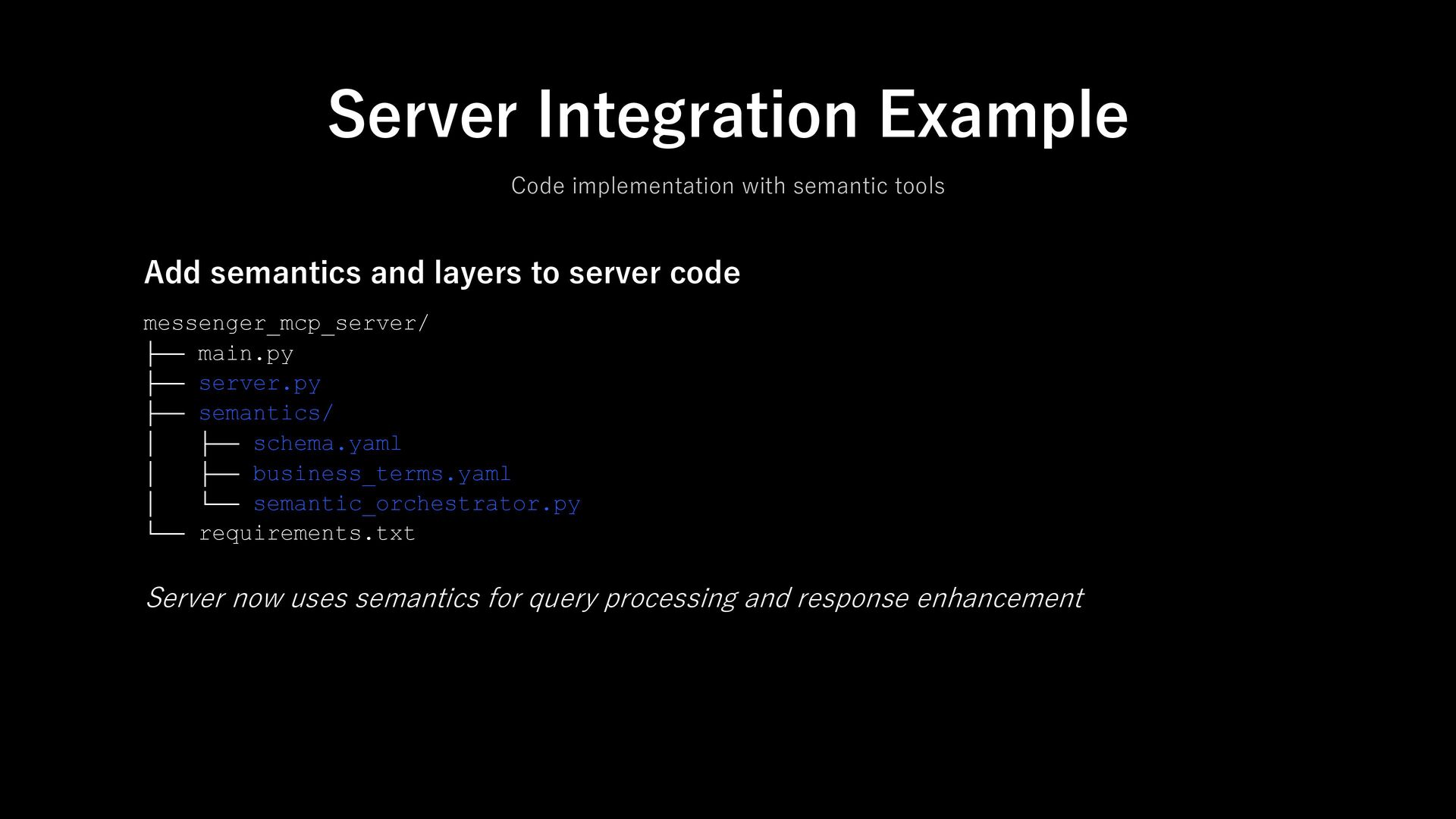 Server Integration Example

Code implementation with semantic tools

Add semantics and layers to server code

messenger_mcp_server/
├── main.py
├── server.py
├── semantics/
│   ├── schema.yaml
│   ├── business_terms.yaml
│   └── semantic_orchestrator.py
└── requirements.txt

Server now uses semantics for query processing and response enhancement